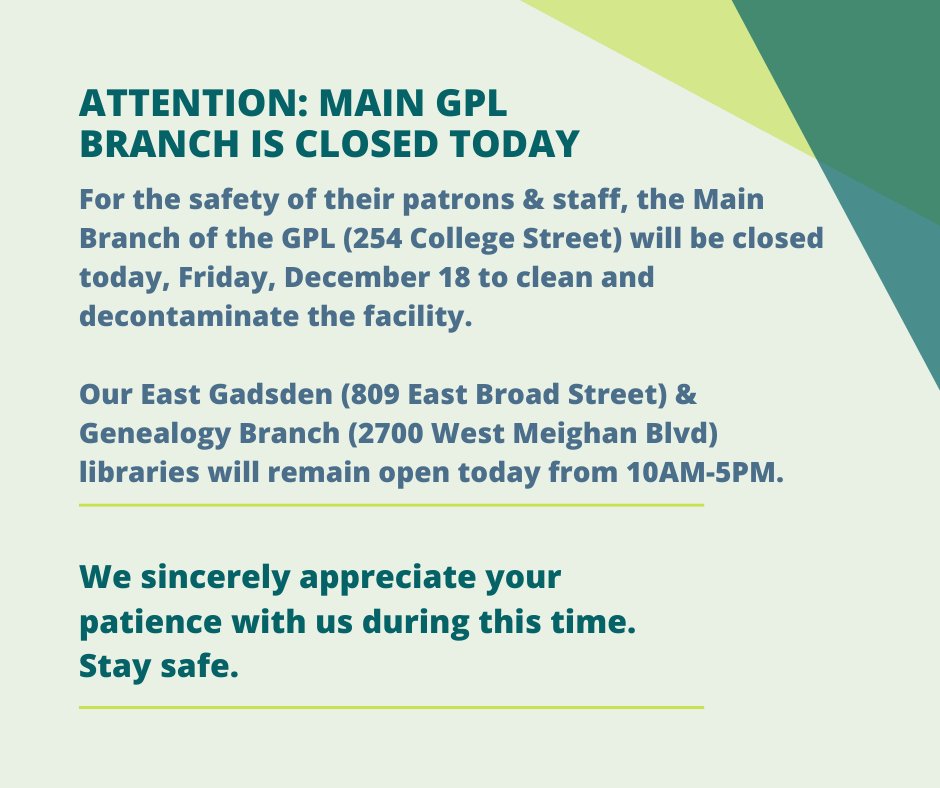 ATTENTION: MAIN GPL BRANCH IS CLOSED TODAY

For the safety of their patrons & staff, the Main Branch of the GPL (254 College Street) will be closed today, Friday, December 18 to clean and decontaminate the facility.

Our East Gadsden (809 East Broad Street) & Genealogy Branch (2700 West Meighan Blvd) libraries will remain open today from 10AM-5PM.

We sincerely appreciate your patience with us during this time. Stay safe.